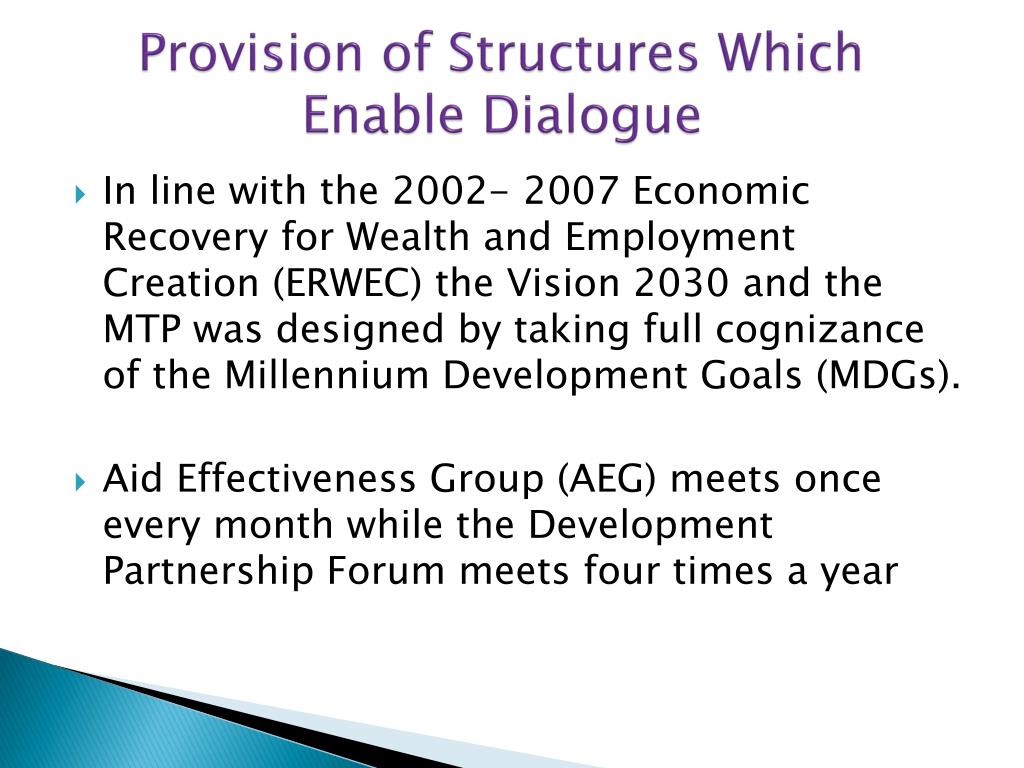 Provision of Structures Which Enable Dialogue

In line with the 2002- 2007 Economic Recovery for Wealth and Employment Creation (ERWEC) the Vision 2030 and the MTP was designed by taking full cognizance of the Millennium Development Goals (MDGs).

Aid Effectiveness Group (AEG) meets once every month while the Development Partnership Forum meets four times a year